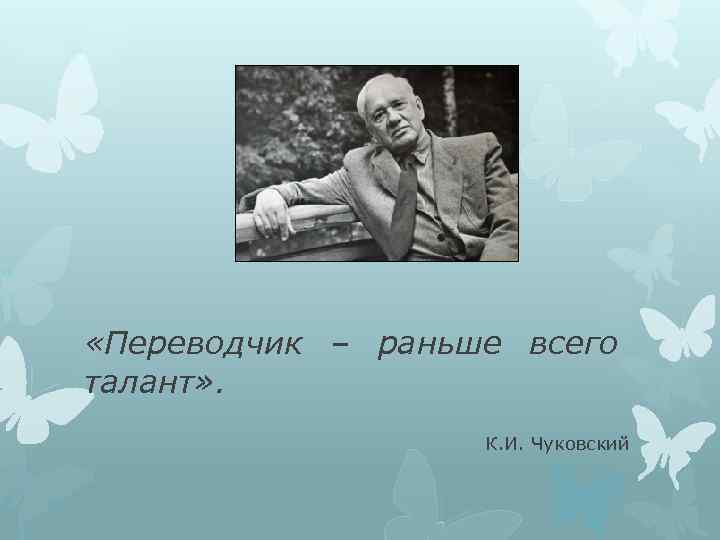 «Переводчик – раньше всего талант».

К.И. Чуковский